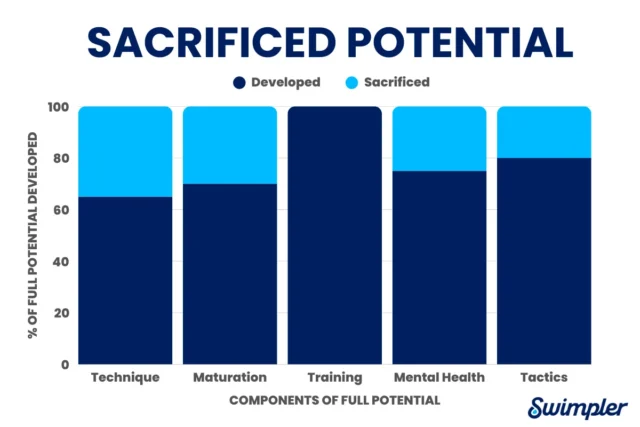 SACRIFICED POTENTIAL

Developed Sacrificed

% OF FULL POTENTIAL DEVELOPED

100
80
60
40
20
0

Technique Maturation Training Mental Health Tactics

COMPONENTS OF FULL POTENTIAL

Swimpler